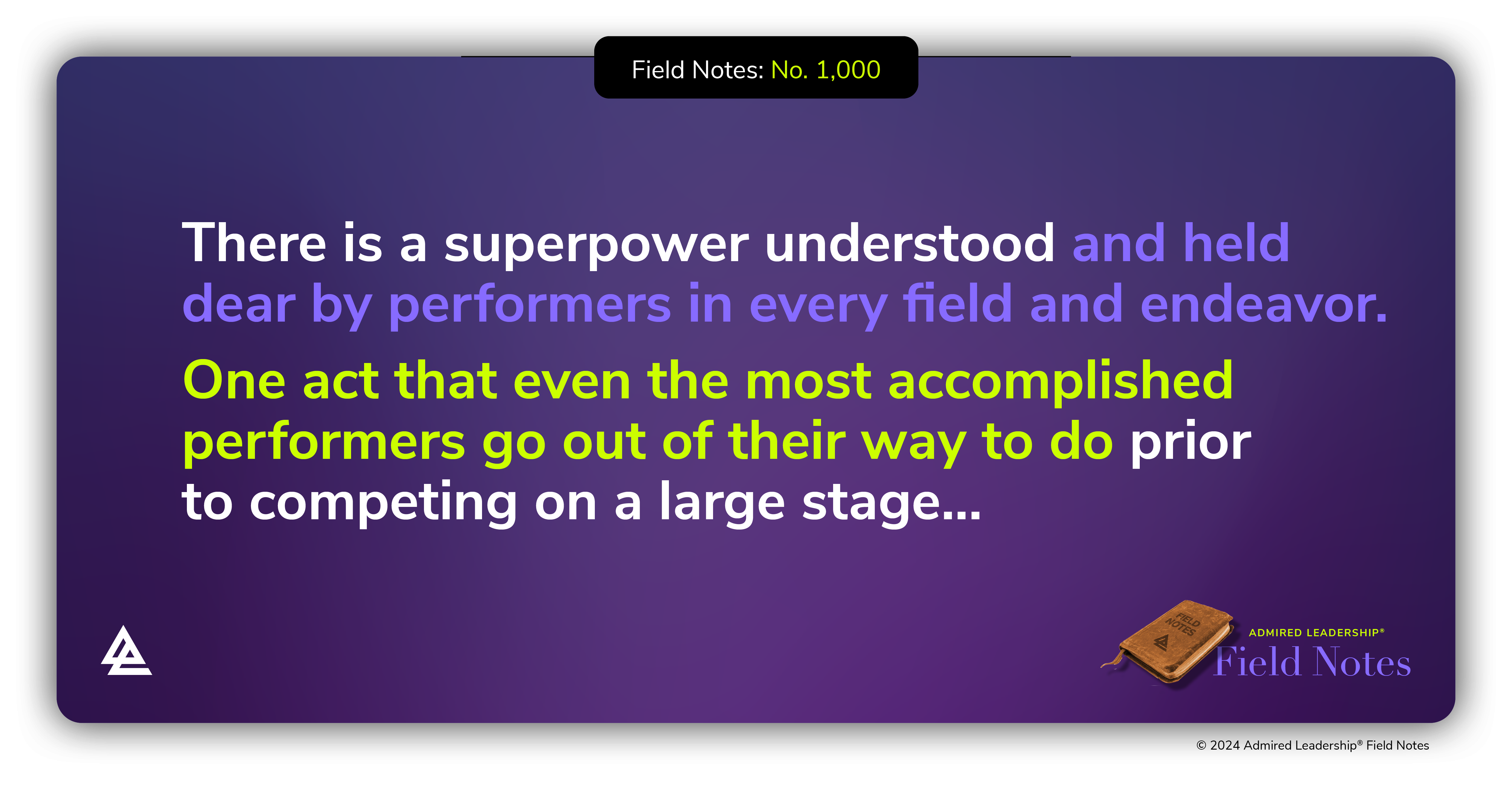 Field Notes: No. 1,000

There is a superpower understood and held dear by performers in every field and endeavor.

One act that even the most accomplished performers go out of their way to do prior to competing on a large stage...

FIELD NOTES

ADMIRED LEADERSHIP®
Field Notes

© 2024 Admired Leadership® Field Notes